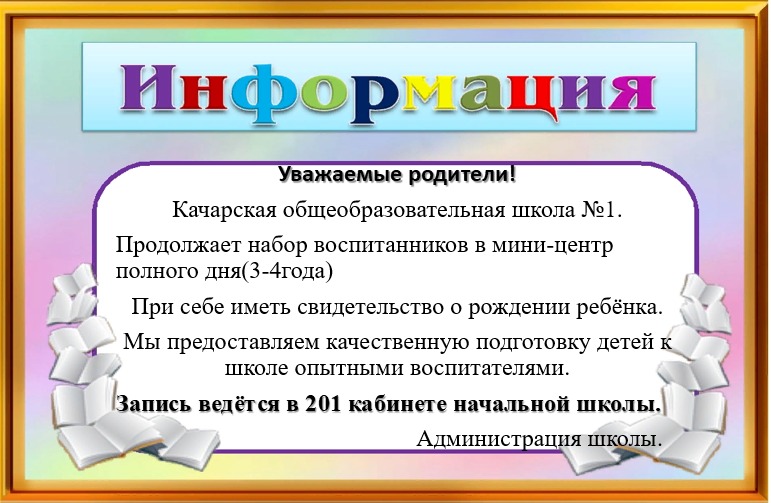 Информация

Уважаемые родители!

Качарская общеобразовательная школа №1.

Продолжает набор воспитанников в мини-центр полного дня(3-4года)

При себе иметь свидетельство о рождении ребёнка.

Мы предоставляем качественную подготовку детей к школе опытными воспитателями.

Запись ведётся в 201 кабинете начальной школы.

Администрация школы.